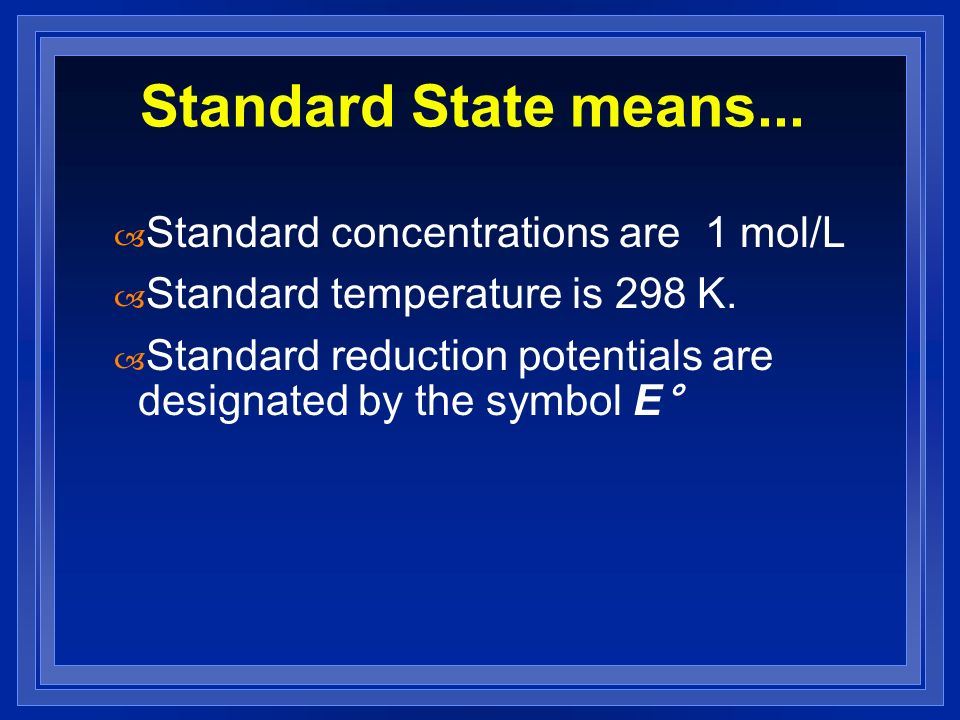 Standard State means...

Standard concentrations are 1 mol/L

Standard temperature is 298 K.

Standard reduction potentials are designated by the symbol $E°$